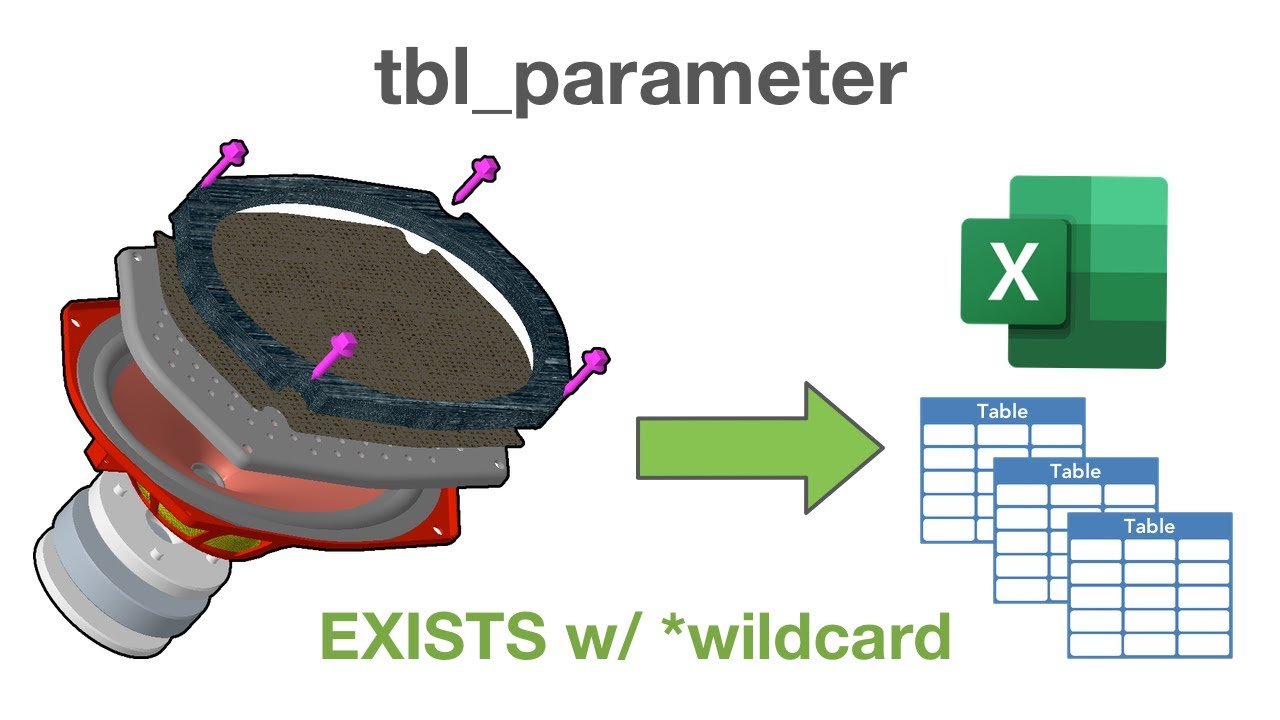 tbl_parameter

X

Table

Table

Table

EXISTS w/ *wildcard